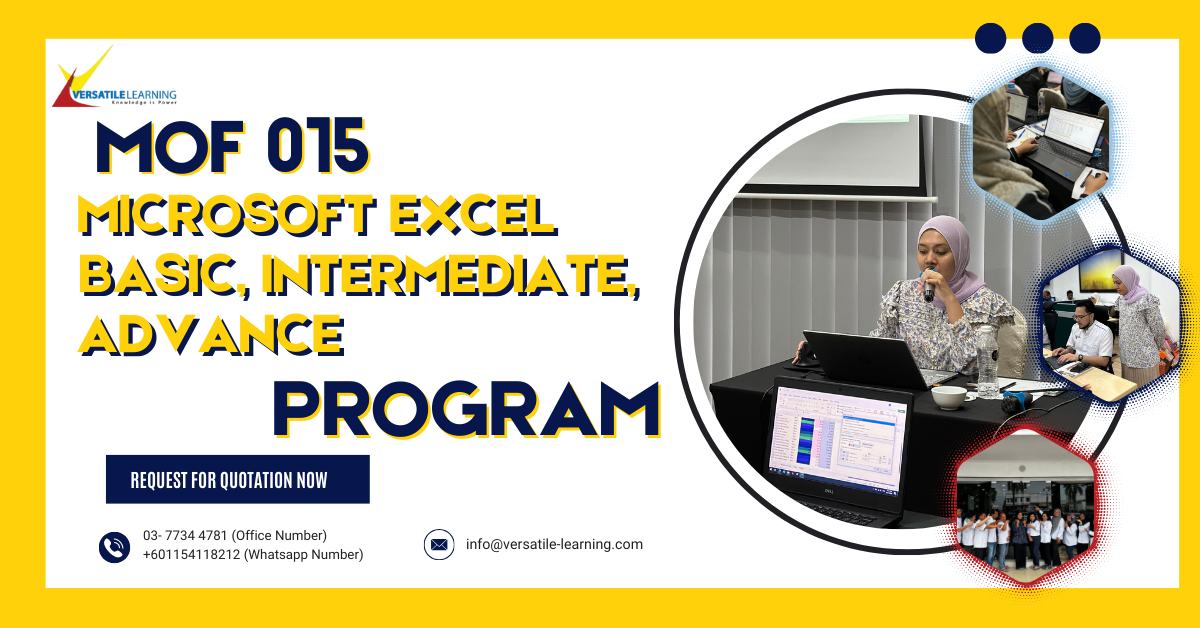 VERSATILE LEARNING
Knowledge is Power

MOF 015
MICROSOFT EXCEL BASIC, INTERMEDIATE, ADVANCE
PROGRAM

REQUEST FOR QUOTATION NOW

03- 7734 4781 (Office Number)
+601154118212 (Whatsapp Number)

info@versatile-learning.com